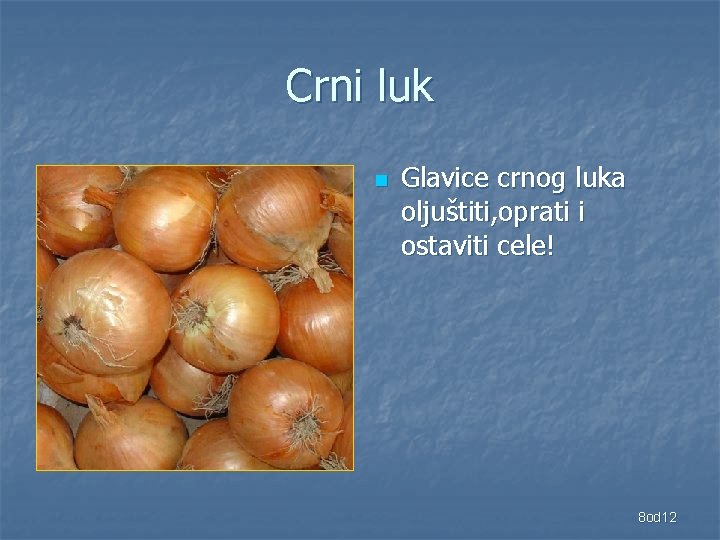 Crni luk

Glavice crnog luka oljuštiti,oprati i ostaviti cele!

8od12